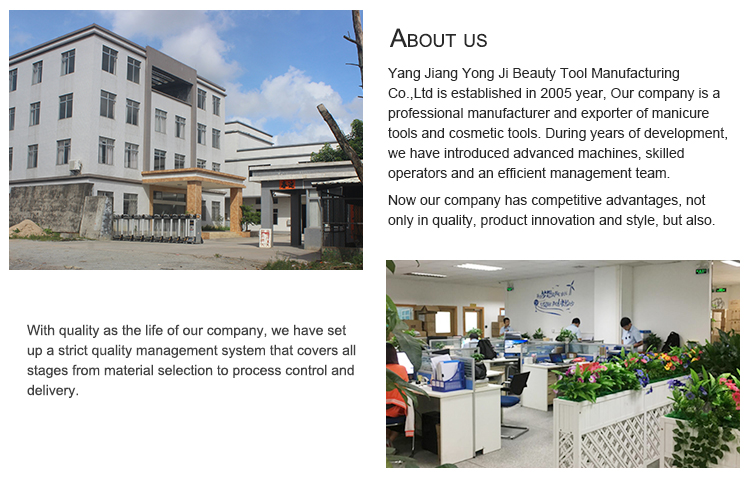 ABOUT US

Yang Jiang Yong Ji Beauty Tool Manufacturing Co.,Ltd is established in 2005 year, Our company is a professional manufacturer and exporter of manicure tools and cosmetic tools. During years of development, we have introduced advanced machines, skilled operators and an efficient management team.

Now our company has competitive advantages, not only in quality, product innovation and style, but also.

With quality as the life of our company, we have set up a strict quality management system that covers all stages from material selection to process control and delivery.